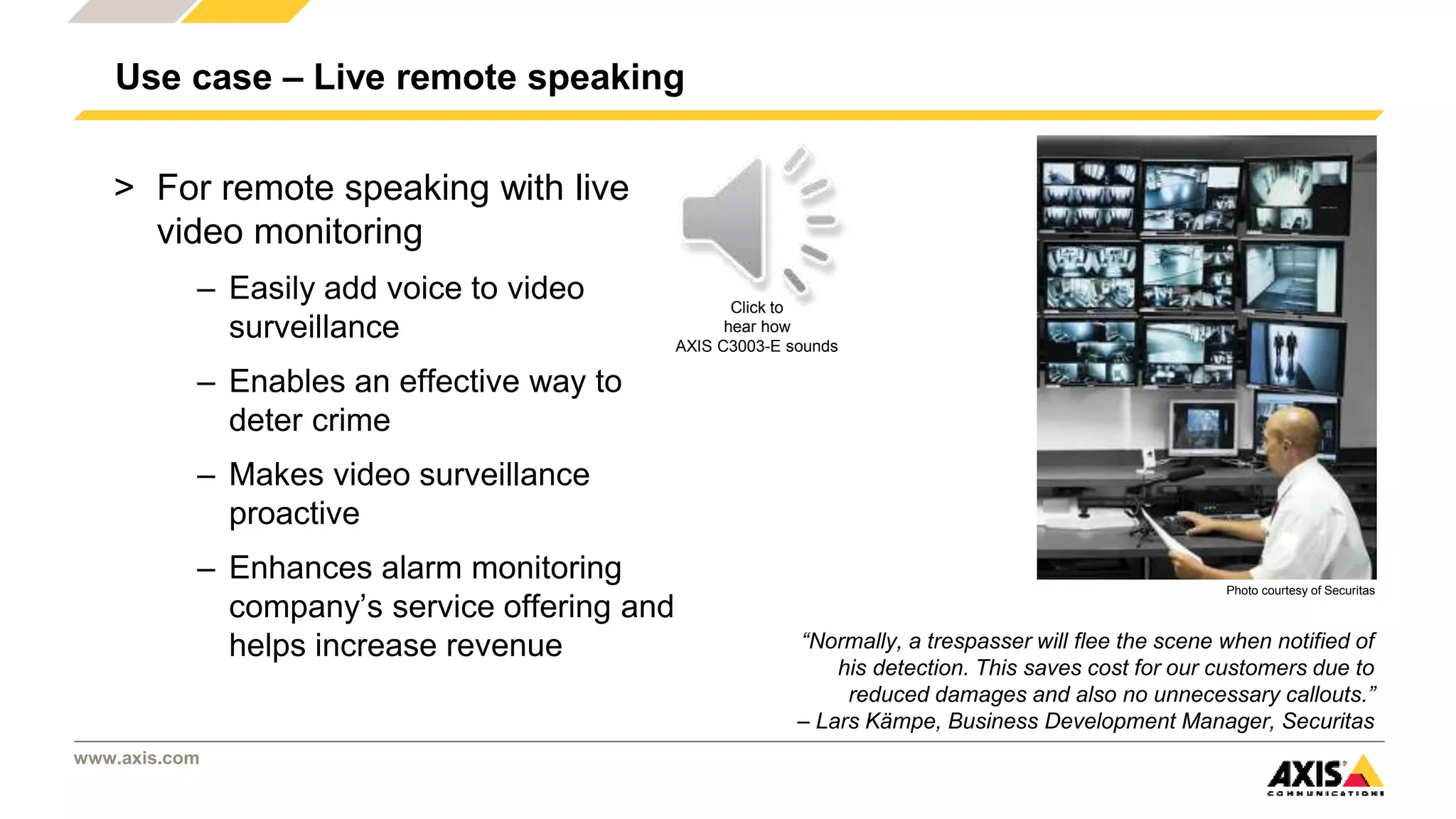 Use case – Live remote speaking

> For remote speaking with live video monitoring

– Easily add voice to video surveillance

– Enables an effective way to deter crime

– Makes video surveillance proactive

– Enhances alarm monitoring company's service offering and helps increase revenue

Click to hear how AXIS C3003-E sounds

Photo courtesy of Securitas

"Normally, a trespasser will flee the scene when notified of his detection. This saves cost for our customers due to reduced damages and also no unnecessary callouts."
– Lars Kämpe, Business Development Manager, Securitas

www.axis.com

AXIS COMMUNICATIONS